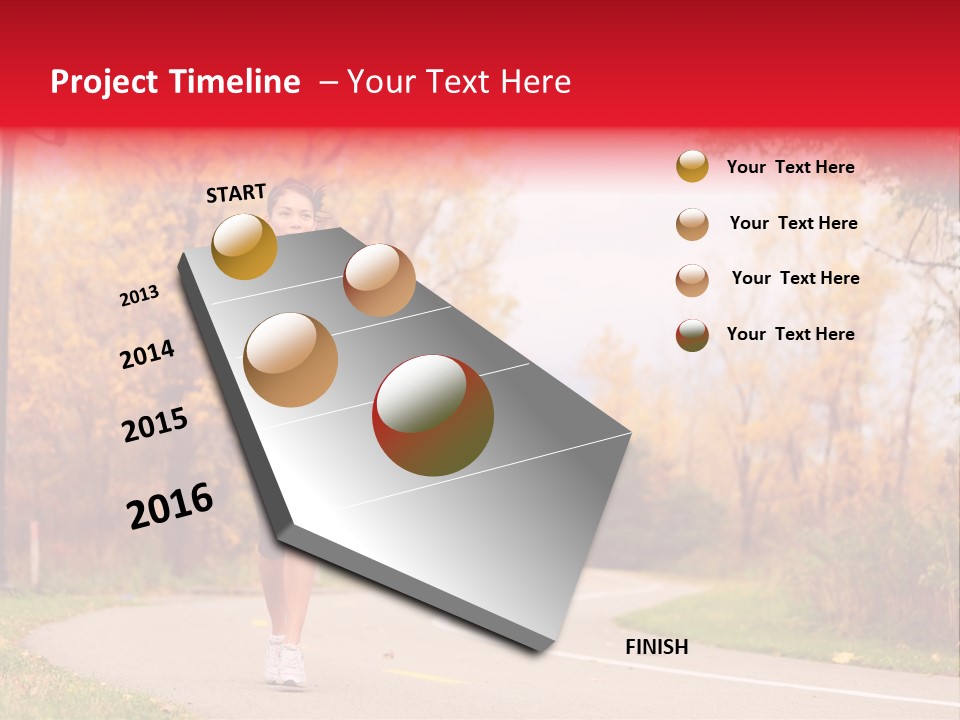 Project Timeline – Your Text Here

START

2013

2014

2015

2016

FINISH

Your Text Here

Your Text Here

Your Text Here

Your Text Here